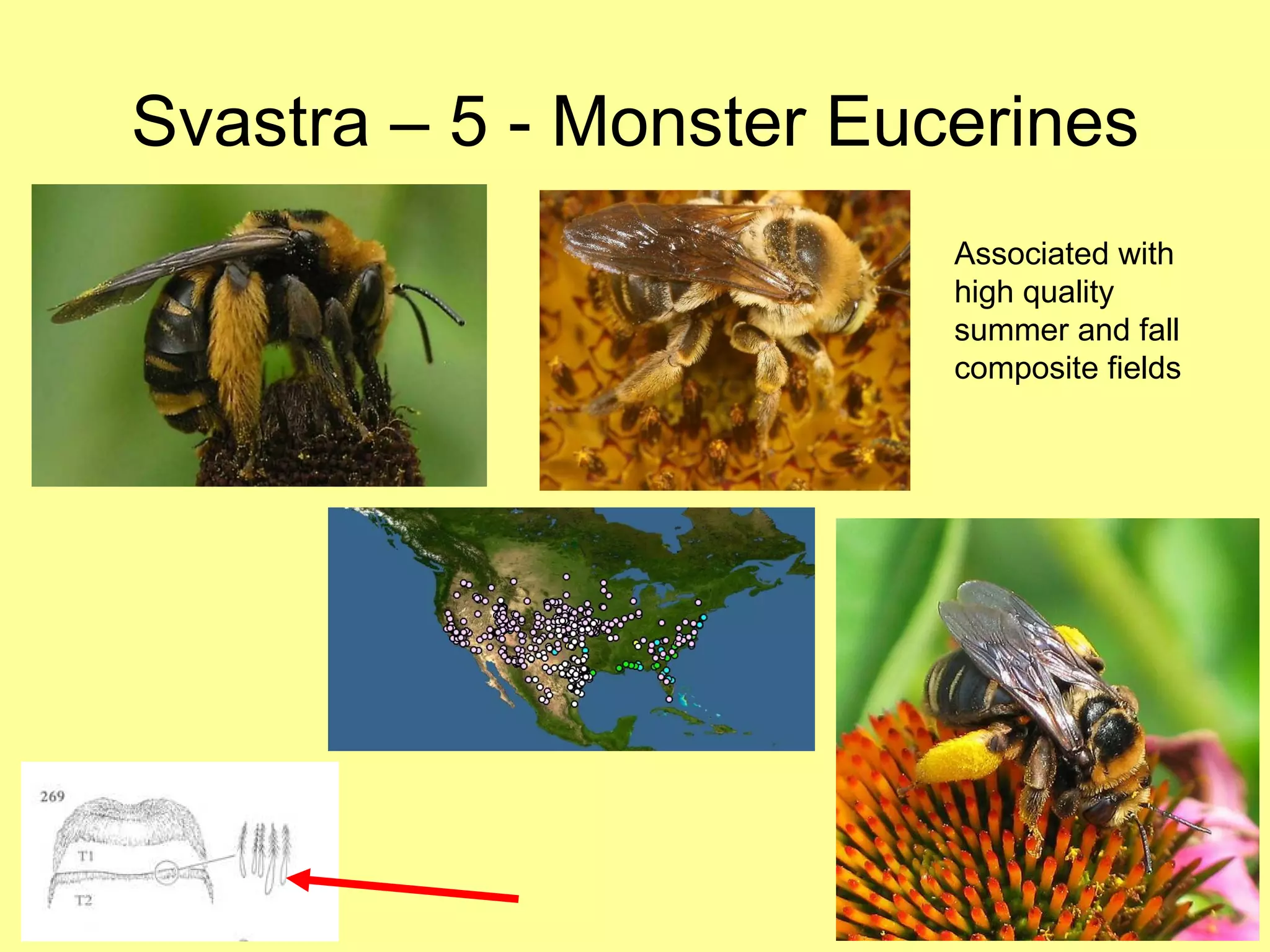 Svastra – 5 - Monster Eucerines

Associated with high quality summer and fall composite fields

269

T1

T2